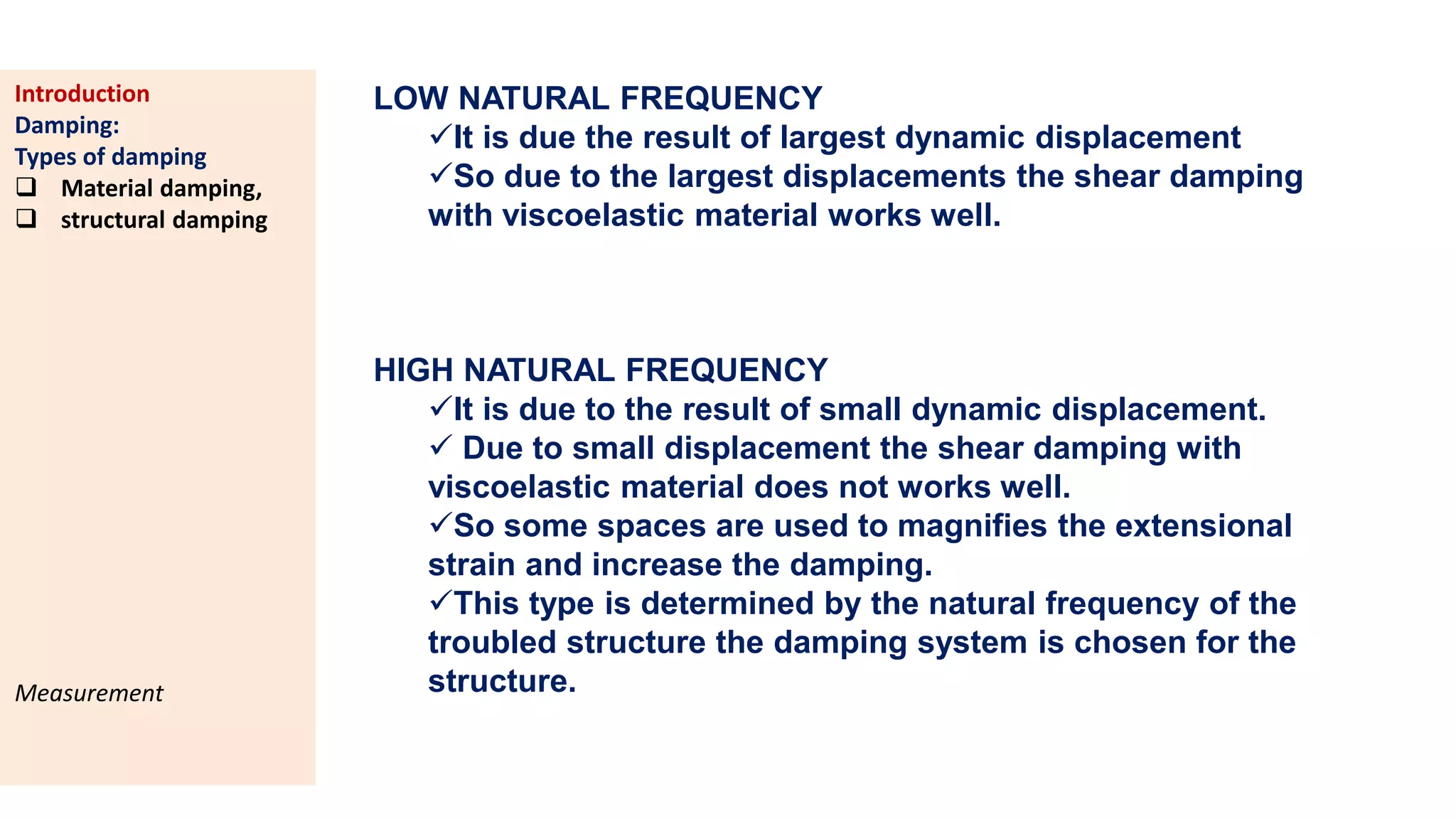 Introduction
Damping:
Types of damping
❑ Material damping,
❑ structural damping

Measurement

LOW NATURAL FREQUENCY
✓It is due the result of largest dynamic displacement
✓So due to the largest displacements the shear damping with viscoelastic material works well.

HIGH NATURAL FREQUENCY
✓It is due to the result of small dynamic displacement.
✓ Due to small displacement the shear damping with viscoelastic material does not works well.
✓So some spaces are used to magnifies the extensional strain and increase the damping.
✓This type is determined by the natural frequency of the troubled structure the damping system is chosen for the structure.